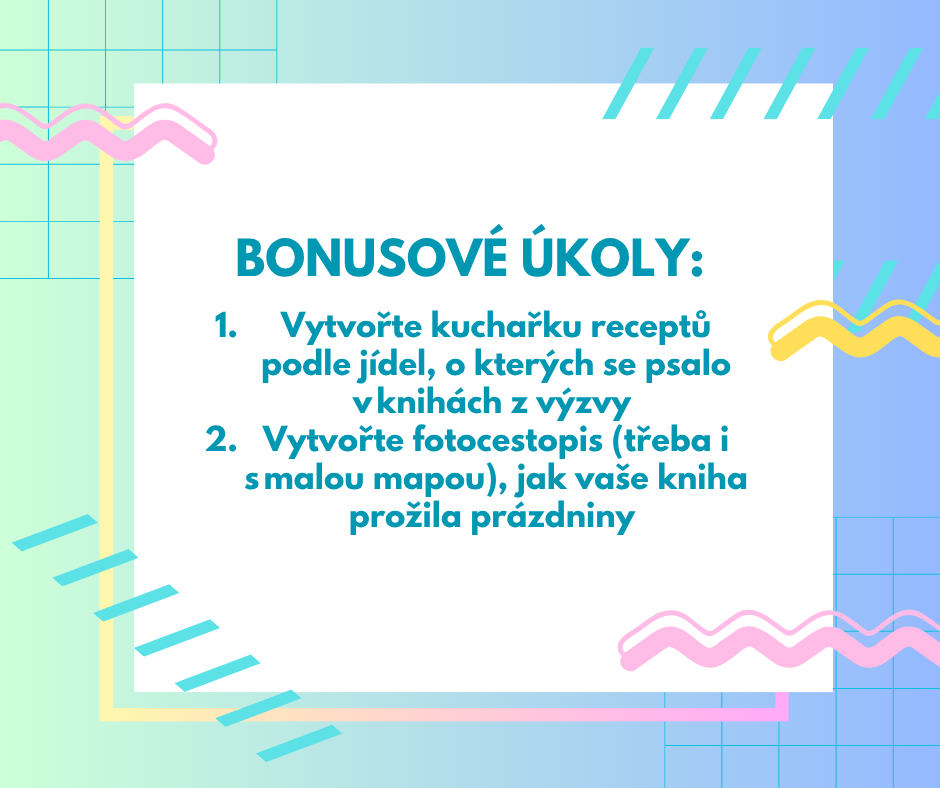 BONUSOVÉ ÚKOLY:

1. Vytvořte kuchařku receptů podle jídel, o kterých se psalo v knihách z výzvy
2. Vytvořte fotocestopis (třeba i s malou mapou), jak vaše kniha prožila prázdniny